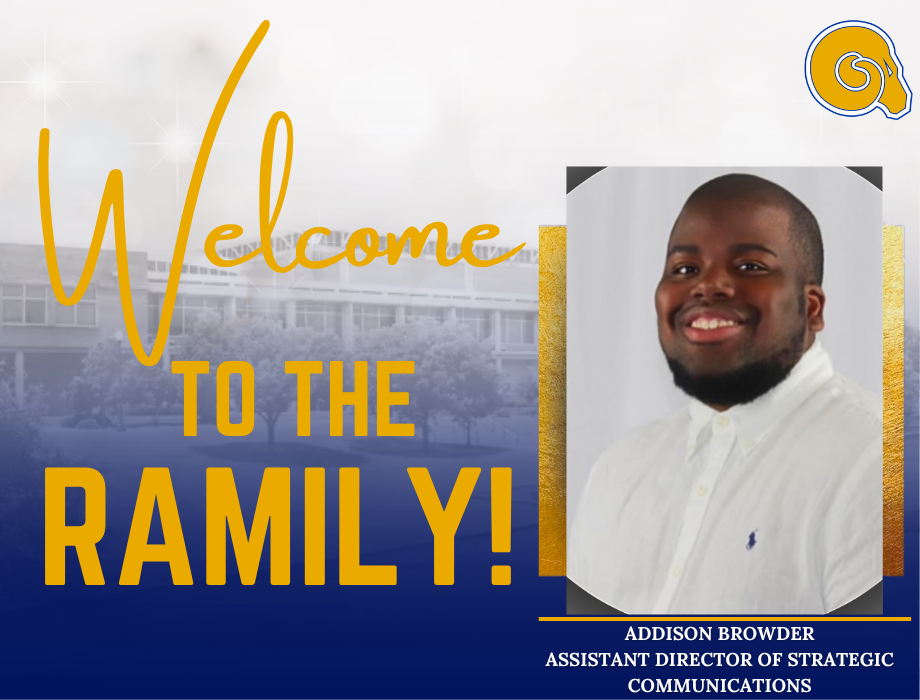 Welcome
TO THE
RAMILY!

ADDISON BROWDER
ASSISTANT DIRECTOR OF STRATEGIC COMMUNICATIONS